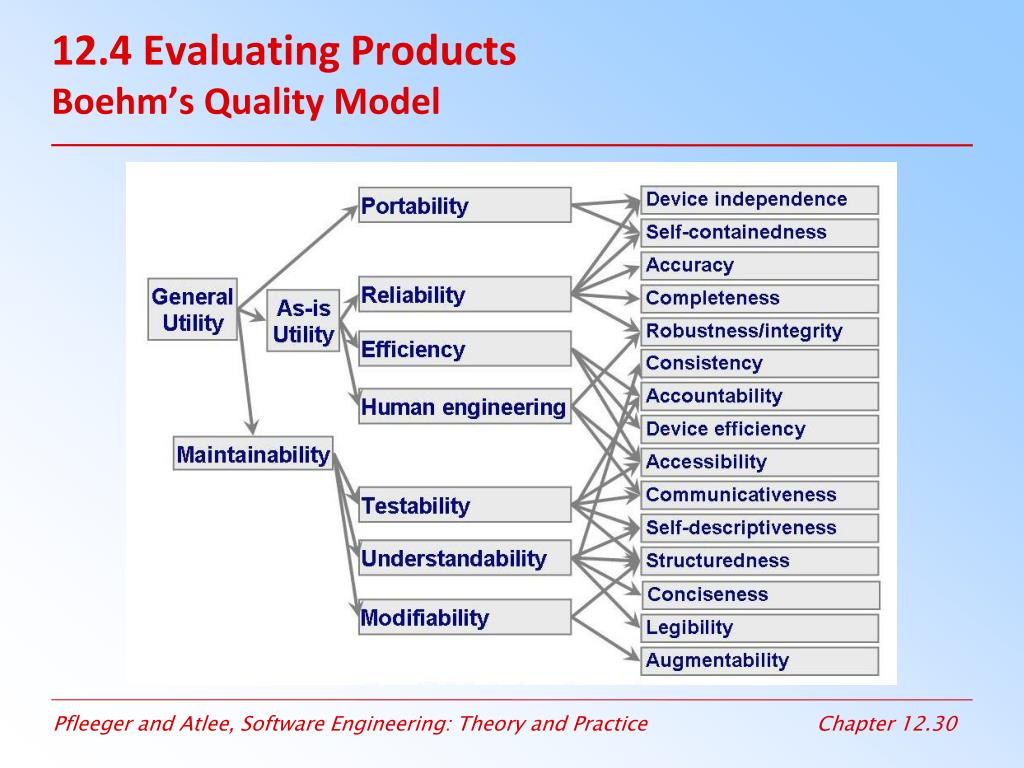 12.4 Evaluating Products
Boehm's Quality Model

General Utility
As-is Utility
Maintainability
Portability
Reliability
Efficiency
Human engineering
Testability
Understandability
Modifiability
Device independence
Self-containedness
Accuracy
Completeness
Robustness/integrity
Consistency
Accountability
Device efficiency
Accessibility
Communicativeness
Self-descriptiveness
Structuredness
Conciseness
Legibility
Augmentability

Pfleeger and Atlee, Software Engineering: Theory and Practice
Chapter 12.30